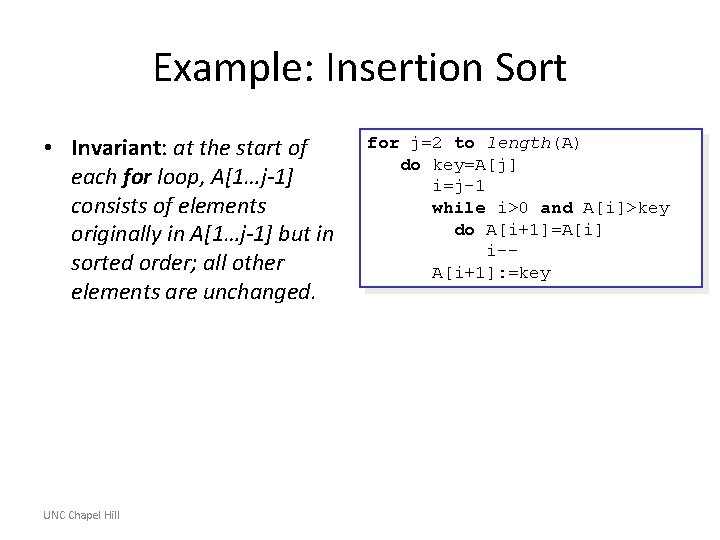 Example: Insertion Sort

• Invariant: at the start of each for loop, A[1…j-1] consists of elements originally in A[1…j-1] but in sorted order; all other elements are unchanged.

for j=2 to length(A)
do key=A[j]
i=j-1
while i>0 and A[i]>key
do A[i+1]=A[i]
i--
A[i+1]:=key

UNC Chapel Hill